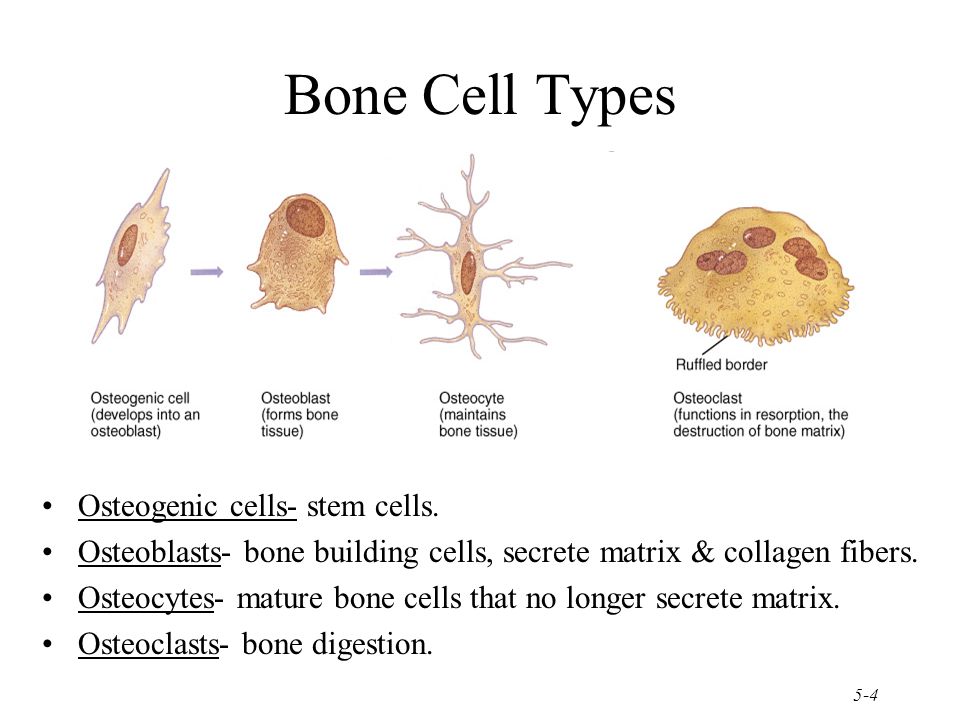 Bone Cell Types

Ruffled border

Osteogenic cell (develops into an osteoblast)

Osteoblast (forms bone tissue)

Osteocyte (maintains bone tissue)

Osteoclast (functions in resorption, the destruction of bone matrix)

• Osteogenic cells- stem cells.
• Osteoblasts- bone building cells, secrete matrix & collagen fibers.
• Osteocytes- mature bone cells that no longer secrete matrix.
• Osteoclasts- bone digestion.

5-4